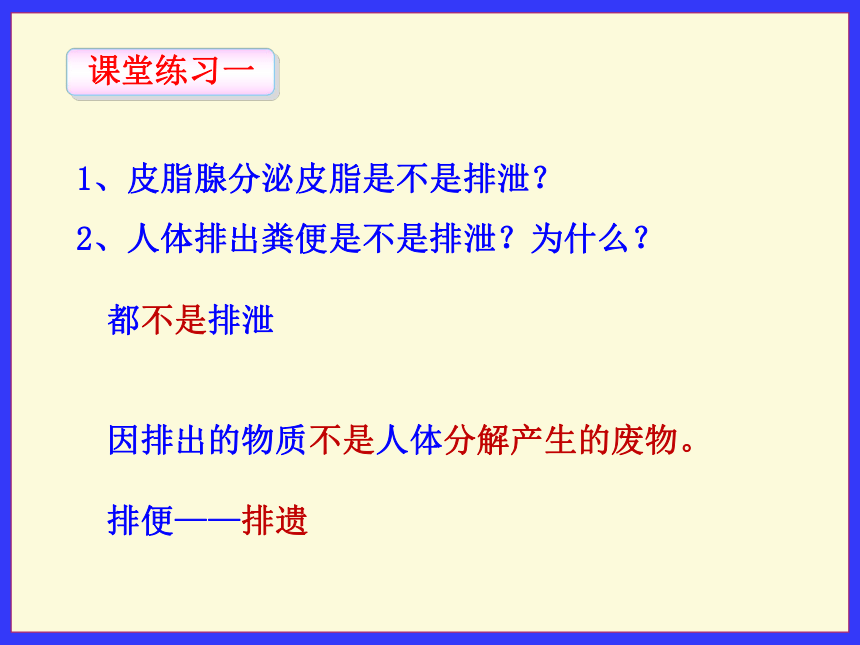 课堂练习一

1、皮脂腺分泌皮脂是不是排泄？

2、人体排出粪便是不是排泄？为什么？

都不是排泄

因排出的物质不是人体分解产生的废物。

排便——排遗